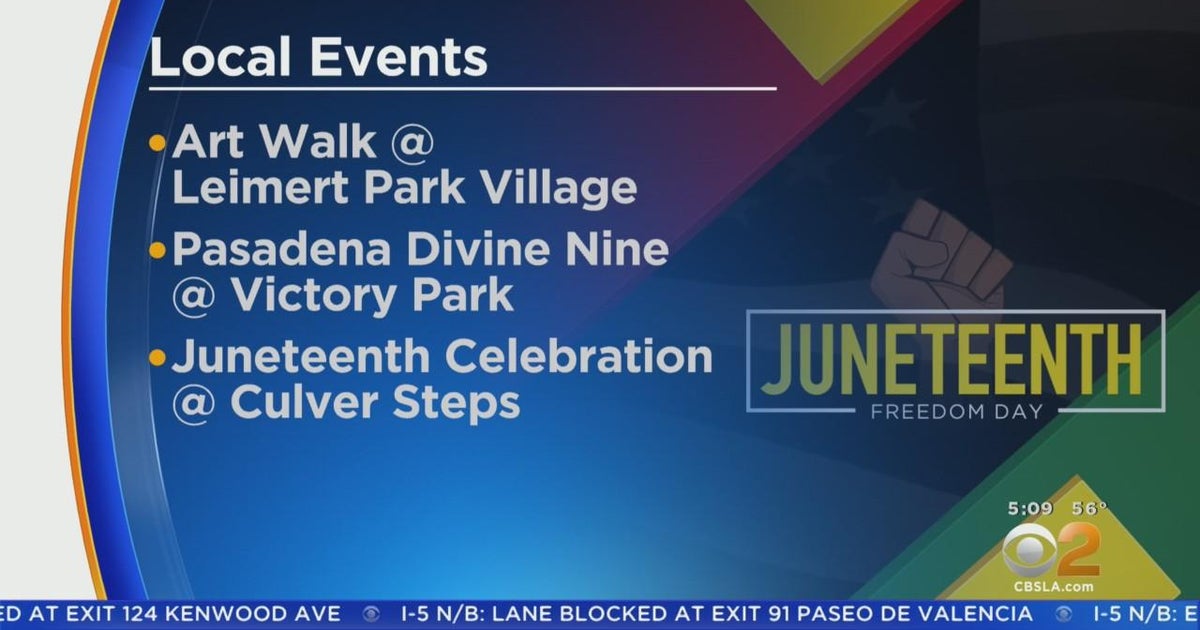 Local Events

• Art Walk @ Leimert Park Village

• Pasadena Divine Nine @ Victory Park

• Juneteenth Celebration @ Culver Steps

JUNETEENTH
FREEDOM DAY

5:09 56°

2

CBSLA.com

ED AT EXIT 124 KENWOOD AVE I-5 N/B: LANE BLOCKED AT EXIT 91 PASEO DE VALENCIA I-5 N/B: E